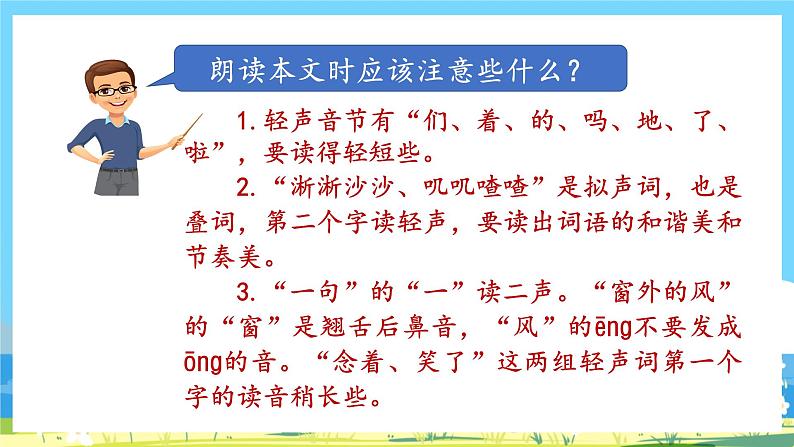 朗读本文时应该注意些什么？

1.轻声音节有“们、着、的、吗、地、了、啦”，要读得轻短些。

2.“淅淅沙沙、叽叽喳喳”是拟声词，也是叠词，第二个字读轻声，要读出词语的和谐美和节奏美。

3.“一句”的“一”读二声。“窗外的风”的“窗”是翘舌后鼻音，“风”的ēng不要发成ōng的音。“念着、笑了”这两组轻声词第一个字的读音稍长些。